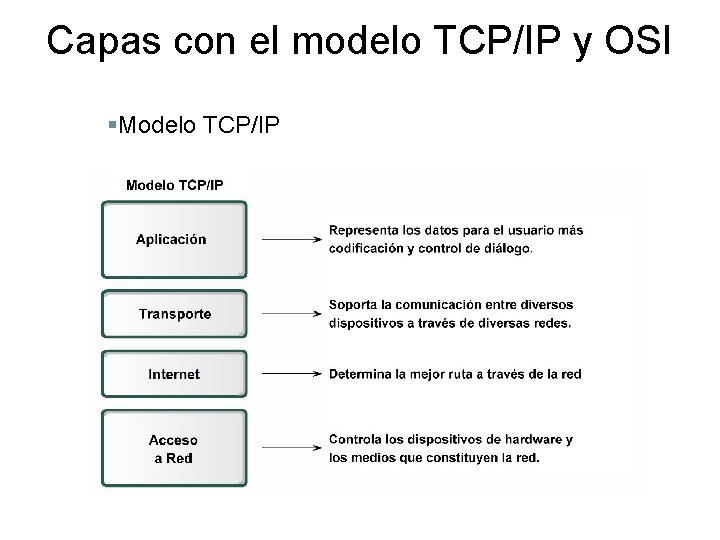 Capas con el modelo TCP/IP y OSI

▪Modelo TCP/IP

Modelo TCP/IP

Aplicación

Representa los datos para el usuario más codificación y control de diálogo.

Transporte

Soporta la comunicación entre diversos dispositivos a través de diversas redes.

Internet

Determina la mejor ruta a través de la red

Acceso a Red

Controla los dispositivos de hardware y los medios que constituyen la red.